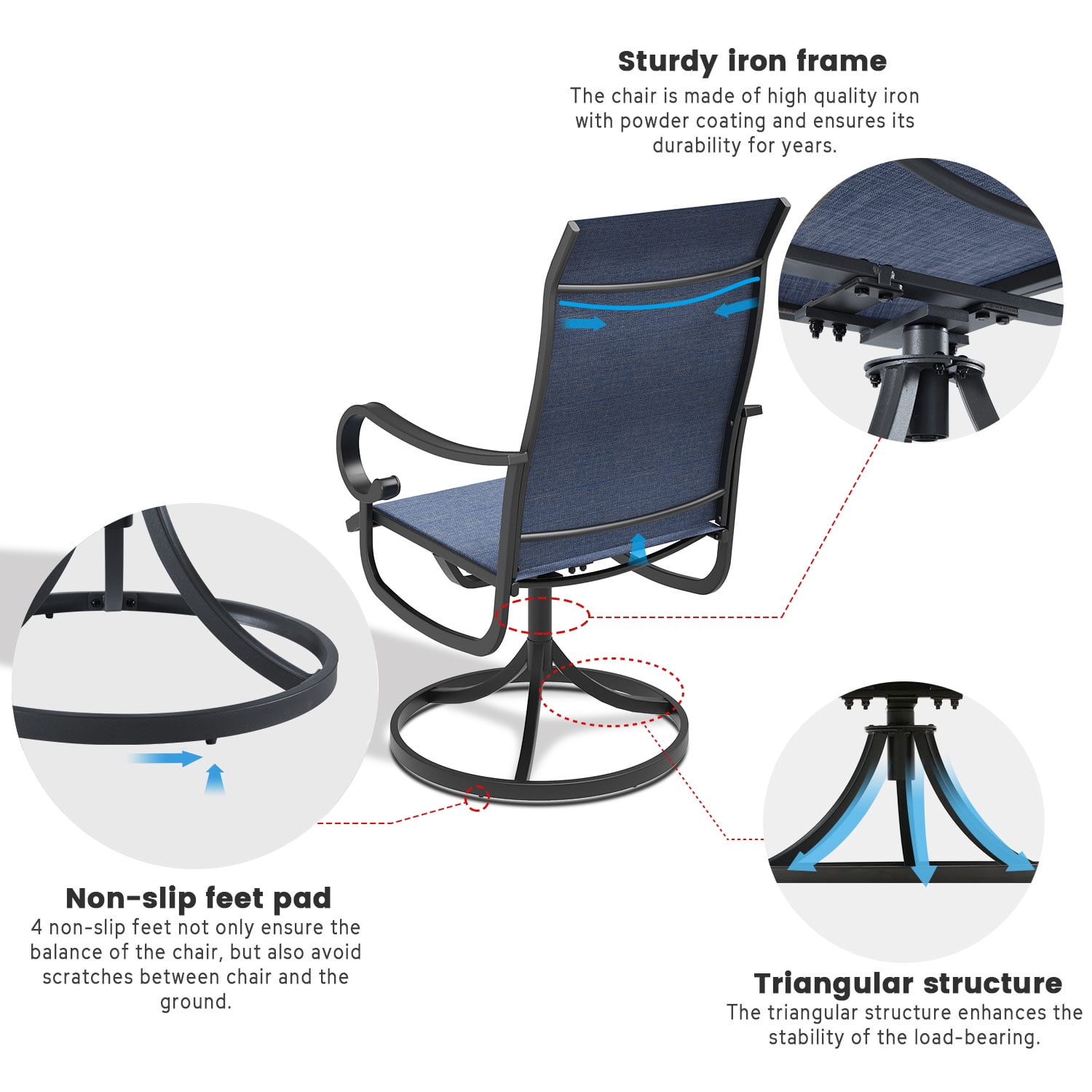 Sturdy iron frame
The chair is made of high quality iron with powder coating and ensures its durability for years.

Non-slip feet pad
4 non-slip feet not only ensure the balance of the chair, but also avoid scratches between chair and the ground.

Triangular structure
The triangular structure enhances the stability of the load-bearing.